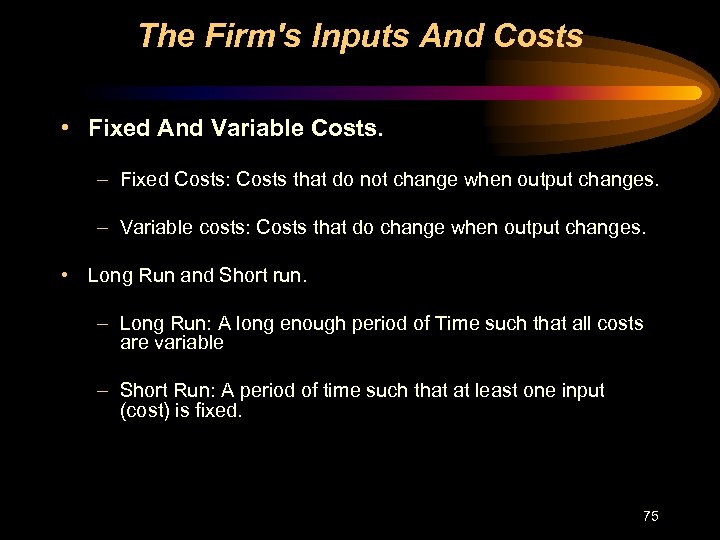 The Firm's Inputs And Costs

• Fixed And Variable Costs.

– Fixed Costs: Costs that do not change when output changes.

– Variable costs: Costs that do change when output changes.

• Long Run and Short run.

– Long Run: A long enough period of Time such that all costs are variable

– Short Run: A period of time such that at least one input (cost) is fixed.

75